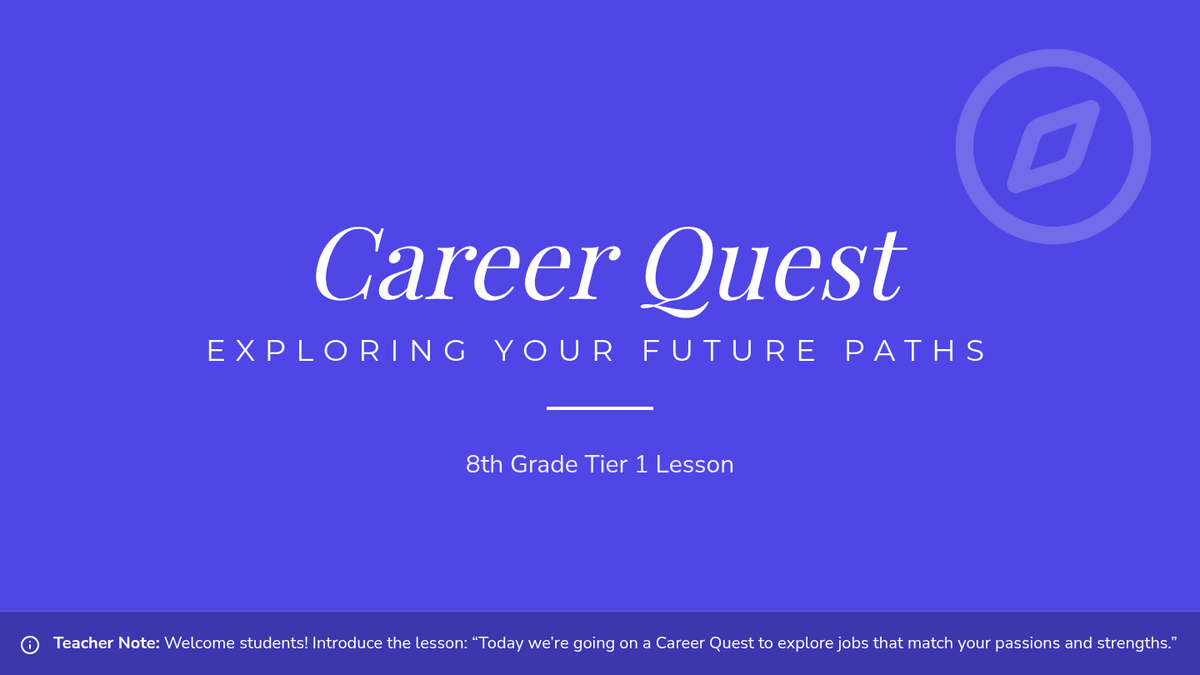 Career Quest

EXPLORING YOUR FUTURE PATHS

8th Grade Tier 1 Lesson

Teacher Note: Welcome students! Introduce the lesson: “Today we’re going on a Career Quest to explore jobs that match your passions and strengths.”